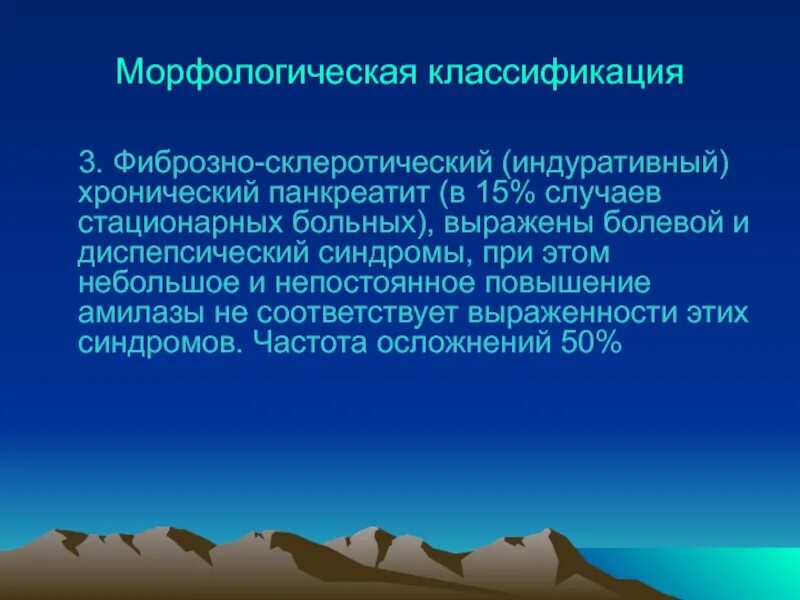 Морфологическая классификация

3. Фиброзно-склеротический (индуративный) хронический панкреатит (в 15% случаев стационарных больных), выражены болевой и диспепсический синдромы, при этом небольшое и непостоянное повышение амилазы не соответствует выраженности этих синдромов. Частота осложнений 50%